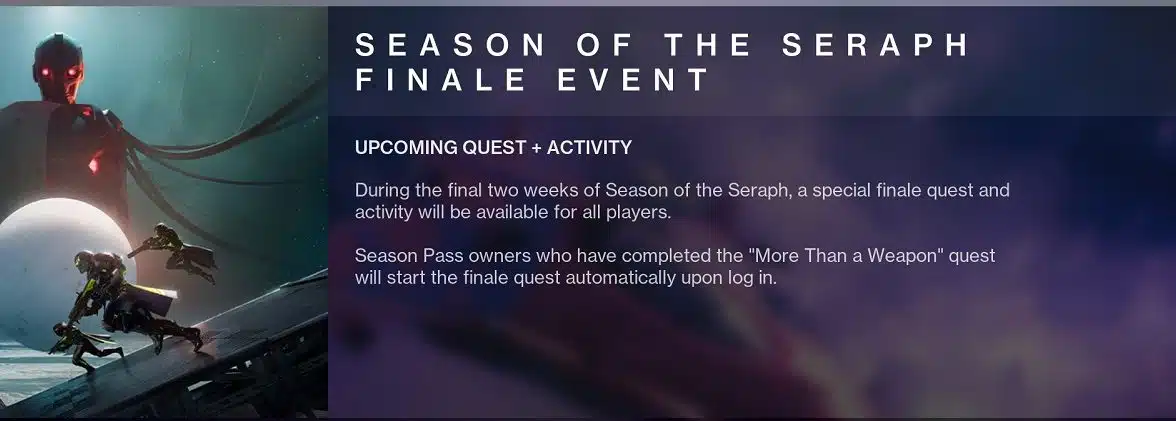 SEASON OF THE SERAPH FINALE EVENT

UPCOMING QUEST + ACTIVITY

During the final two weeks of Season of the Seraph, a special finale quest and activity will be available for all players.

Season Pass owners who have completed the "More Than a Weapon" quest will start the finale quest automatically upon log in.